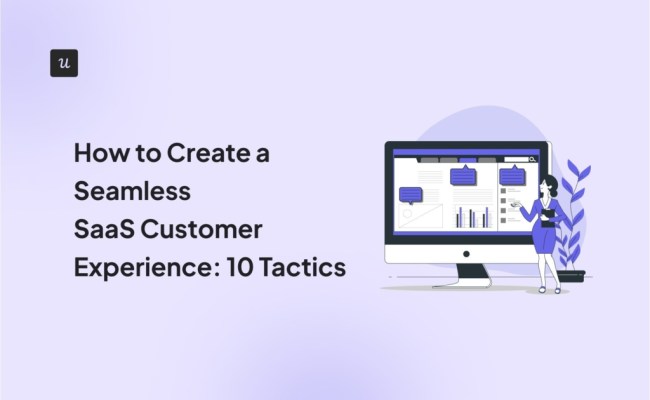 u

How to Create a Seamless SaaS Customer Experience: 10 Tactics